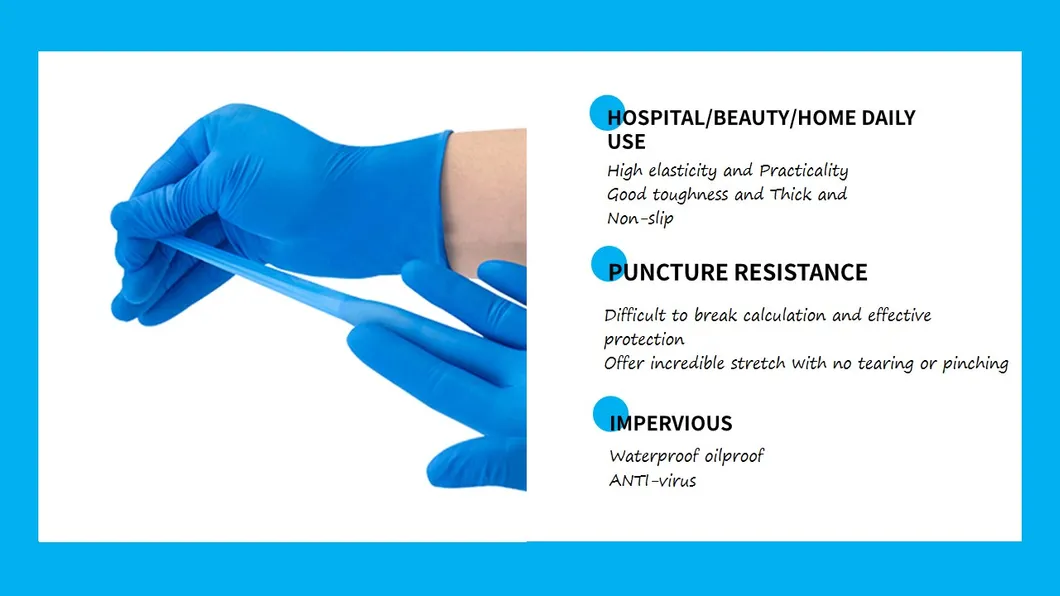 HOSPITAL/BEAUTY/HOME DAILY USE

High elasticity and Practicality
Good toughness and Thick and Non-slip

PUNCTURE RESISTANCE

Difficult to break calculation and effective protection
Offer incredible stretch with no tearing or pinching

IMPERVIOUS

Waterproof oilproof
ANTI-virus